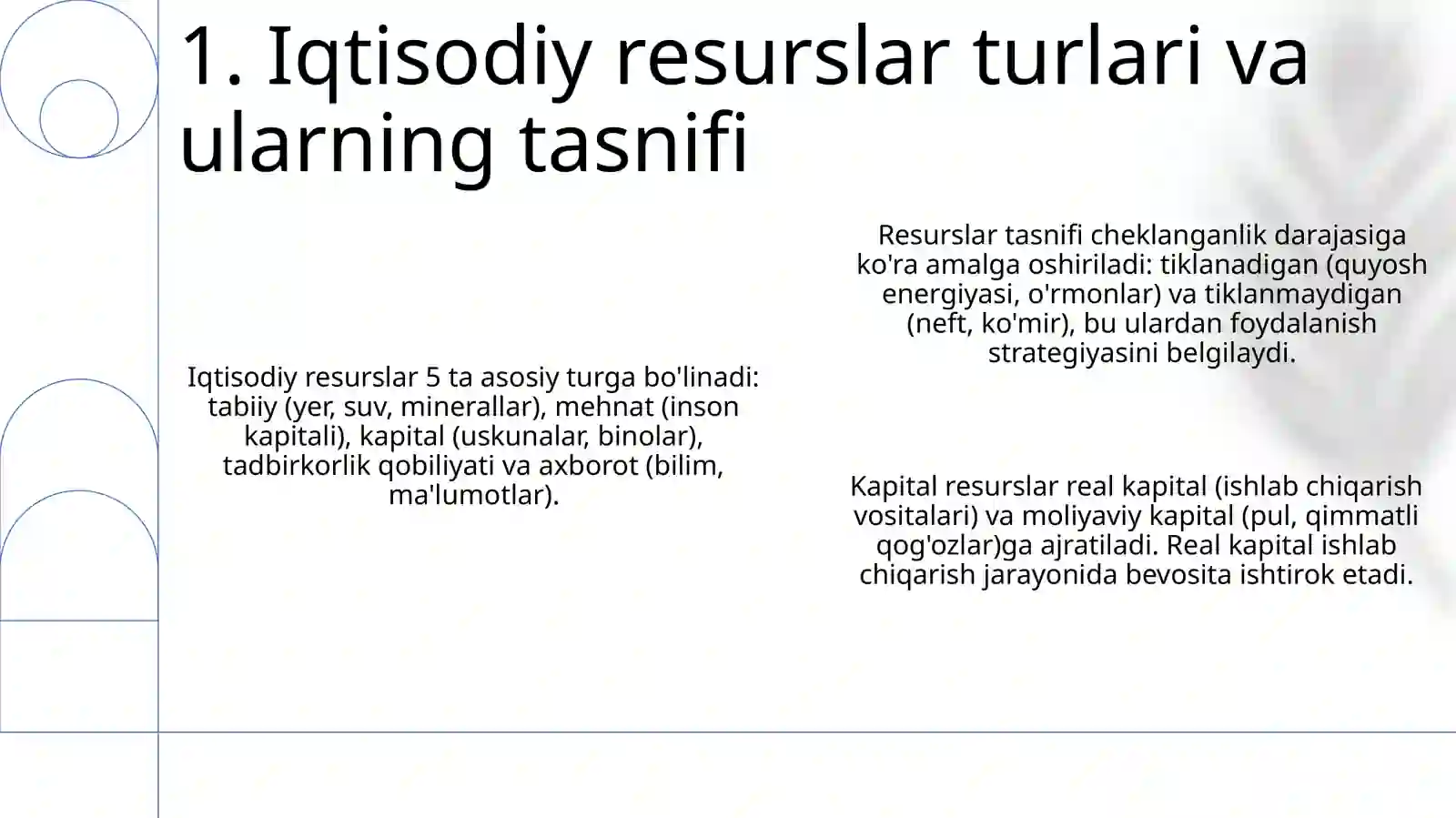 1. Iqtisodiy resurslar turlari va ularning tasnifi

Iqtisodiy resurslar 5 ta asosiy turga bo'linadi: tabiiy (yer, suv, minerallar), mehnat (inson kapitali), kapital (uskunalar, binolar), tadbirkorlik qobiliyati va axborot (bilim, ma'lumotlar).

Resurslar tasnifi cheklanganlik darajasiga ko'ra amalga oshiriladi: tiklanadigan (quyosh energiyasi, o'rmonlar) va tiklanmaydigan (neft, ko'mir), bu ulardan foydalanish strategiyasini belgilaydi.

Kapital resurslar real kapital (ishlab chiqarish vositalari) va moliyaviy kapital (pul, qimmatli qog'ozlar)ga ajratiladi. Real kapital ishlab chiqarish jarayonida bevosita ishtirok etadi.